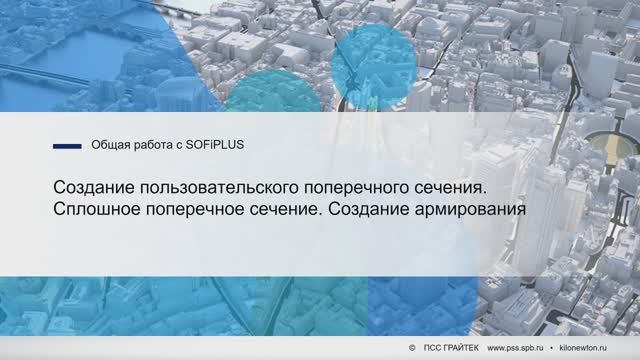 Общая работа с SOFiPLUS

Создание пользовательского поперечного сечения. Сплошное поперечное сечение. Создание армирования

© ПСС ГРАЙТЕК • www.pss.spb.ru • kilonewton.ru